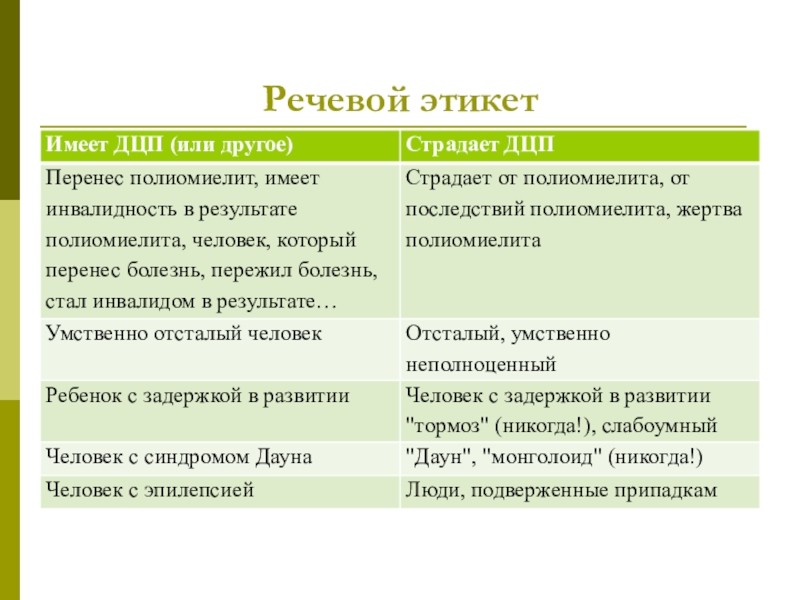 Речевой этикет

| Имеет ДЦП (или другое) | Страдает ДЦП |
|---|---|
| Перенес полиомиелит, имеет инвалидность в результате полиомиелита, человек, который перенес болезнь, пережил болезнь, стал инвалидом в результате… | Страдает от полиомиелита, от последствий полиомиелита, жертва полиомиелита |
| Умственно отсталый человек | Отсталый, умственно неполноценный |
| Ребенок с задержкой в развитии | Человек с задержкой в развитии "тормоз" (никогда!), слабоумный |
| Человек с синдромом Дауна | "Даун", "монголоид" (никогда!) |
| Человек с эпилепсией | Люди, подверженные припадкам |